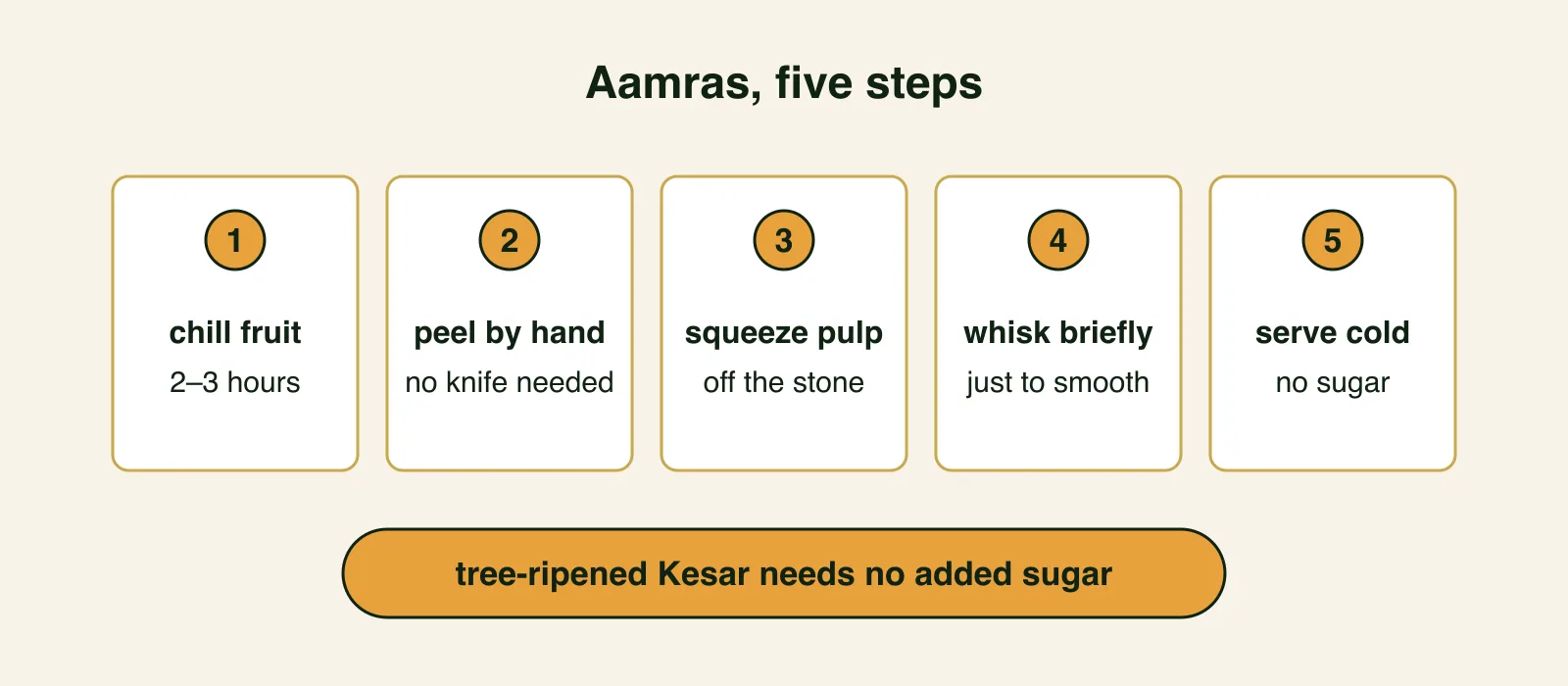 Aamras, five steps

1
chill fruit
2–3 hours

2
peel by hand
no knife needed

3
squeeze pulp
off the stone

4
whisk briefly
just to smooth

5
serve cold
no sugar

tree-ripened Kesar needs no added sugar